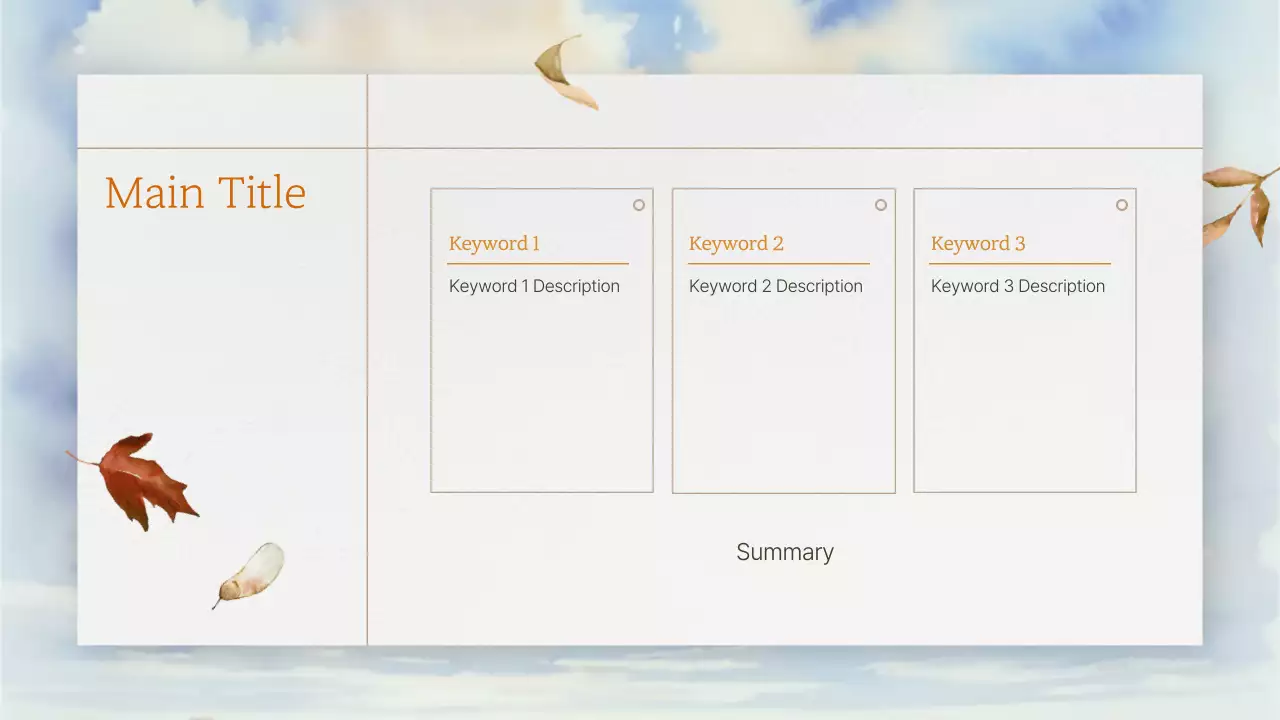 Main Title

Keyword 1

Keyword 1 Description

Keyword 2

Keyword 2 Description

Keyword 3

Keyword 3 Description

Summary